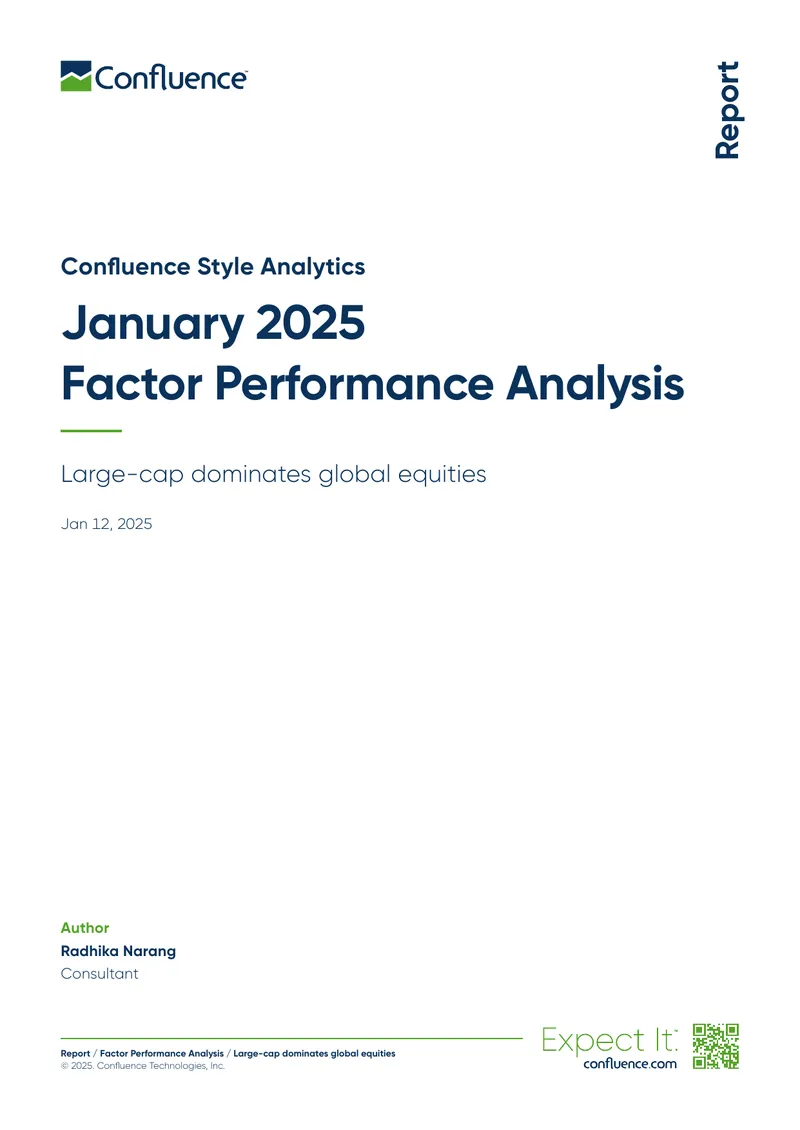 Confluence

Report

Confluence Style Analytics

January 2025
Factor Performance Analysis

Large-cap dominates global equities

Jan 12, 2025

Author
Radhika Narang
Consultant

Report / Factor Performance Analysis / Large-cap dominates global equities
© 2025. Confluence Technologies, Inc.

Expect It.
confluence.com